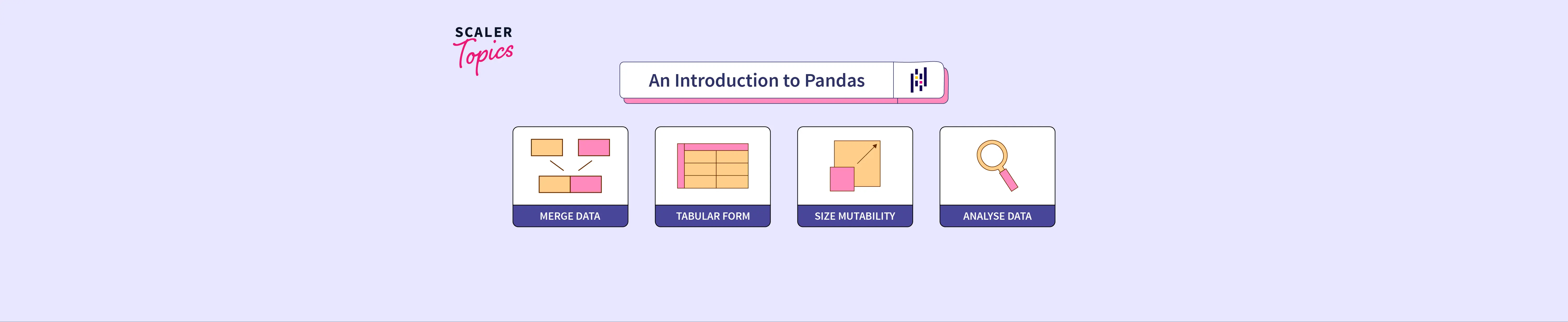 SCALER
Topics

An Introduction to Pandas

MERGE DATA

TABULAR FORM

SIZE MUTABILITY

ANALYSE DATA